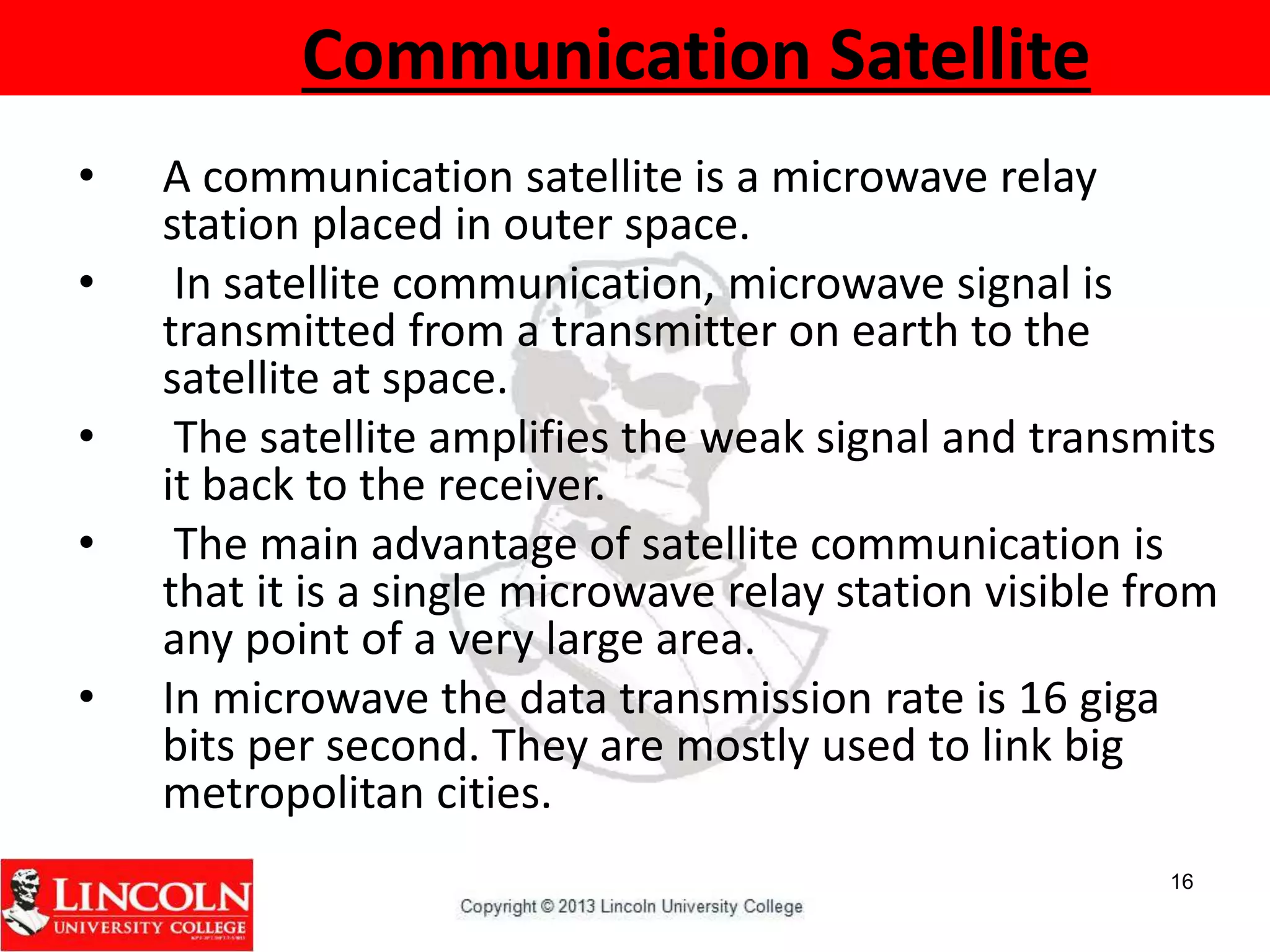 Communication Satellite

• A communication satellite is a microwave relay station placed in outer space.
• In satellite communication, microwave signal is transmitted from a transmitter on earth to the satellite at space.
• The satellite amplifies the weak signal and transmits it back to the receiver.
• The main advantage of satellite communication is that it is a single microwave relay station visible from any point of a very large area.
• In microwave the data transmission rate is 16 giga bits per second. They are mostly used to link big metropolitan cities.

LINCOLN
UNIVERSITY COLLEGE

Copyright © 2013 Lincoln University College

16